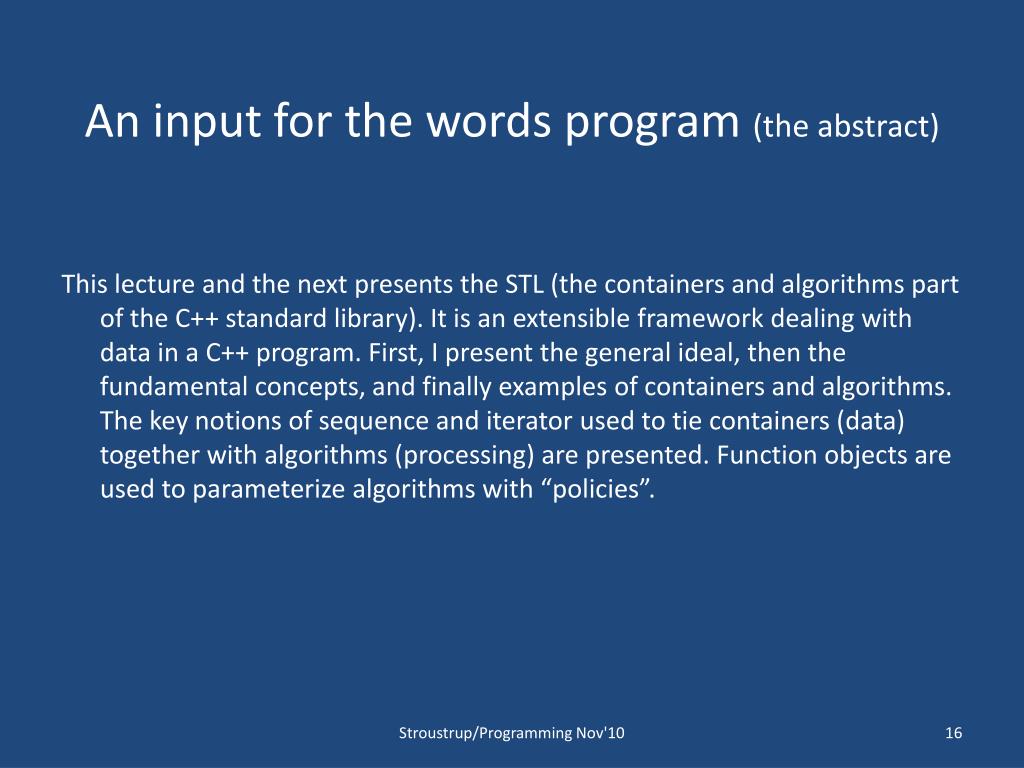 An input for the words program (the abstract)

This lecture and the next presents the STL (the containers and algorithms part of the C++ standard library). It is an extensible framework dealing with data in a C++ program. First, I present the general ideal, then the fundamental concepts, and finally examples of containers and algorithms. The key notions of sequence and iterator used to tie containers (data) together with algorithms (processing) are presented. Function objects are used to parameterize algorithms with “policies”.

Stroustrup/Programming Nov'10

16